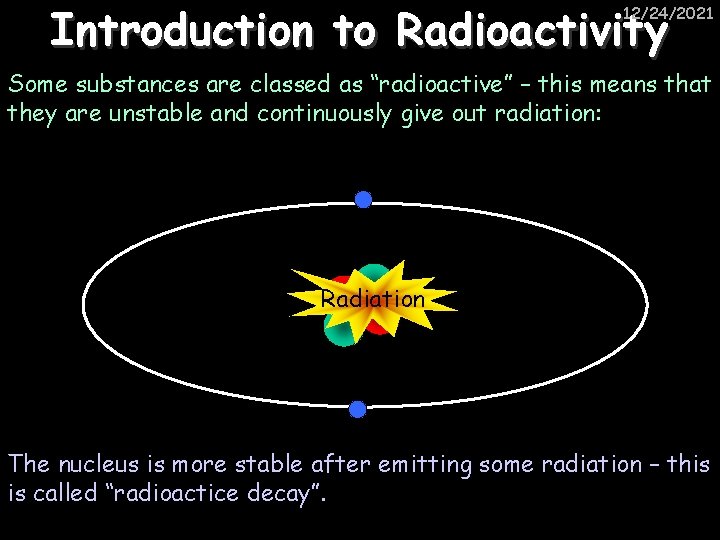 12/24/2021

Introduction to Radioactivity

Some substances are classed as “radioactive” – this means that they are unstable and continuously give out radiation:

Radiation

The nucleus is more stable after emitting some radiation – this is called “radioactice decay”.